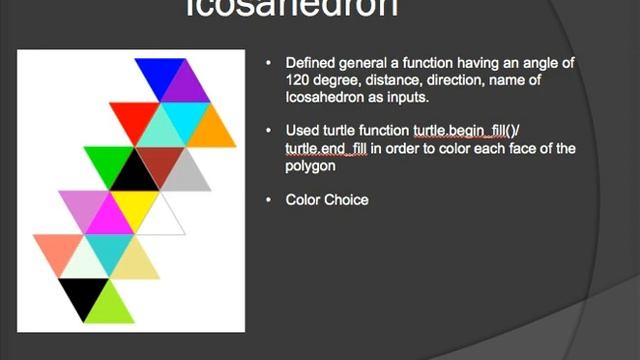 Icosahedron

• Defined general a function having an angle of 120 degree, distance, direction, name of Icosahedron as inputs.

• Used turtle function turtle.begin_fill()/ turtle.end_fill in order to color each face of the polygon

• Color Choice